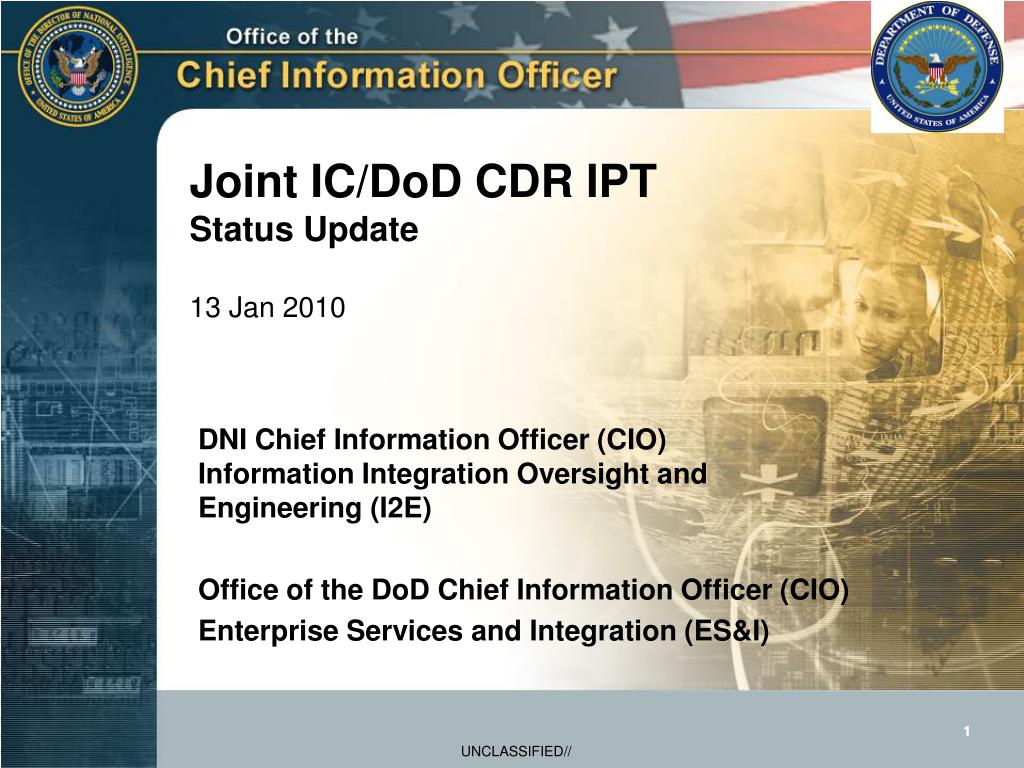 OFFICE OF THE DIRECTOR OF NATIONAL INTELLIGENCE
UNITED STATES OF AMERICA

Office of the
Chief Information Officer

DEPARTMENT OF DEFENSE
UNITED STATES OF AMERICA

Joint IC/DoD CDR IPT
Status Update

13 Jan 2010

DNI Chief Information Officer (CIO)
Information Integration Oversight and Engineering (I2E)

Office of the DoD Chief Information Officer (CIO)
Enterprise Services and Integration (ES&I)

1

UNCLASSIFIED//